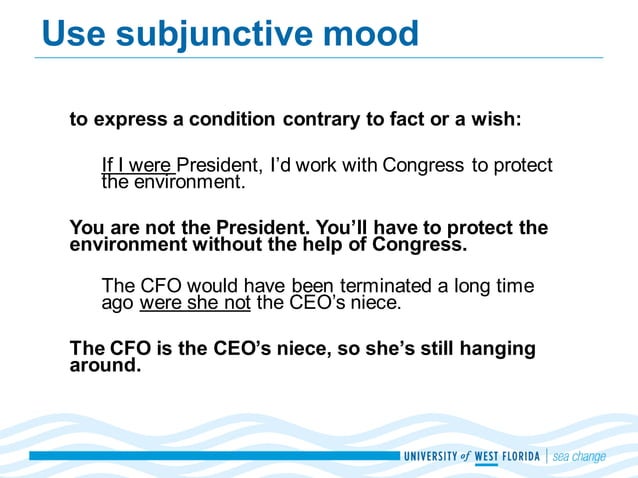 Use subjunctive mood

to express a condition contrary to fact or a wish:

If I were President, I'd work with Congress to protect the environment.

You are not the President. You'll have to protect the environment without the help of Congress.

The CFO would have been terminated a long time ago were she not the CEO's niece.

The CFO is the CEO's niece, so she's still hanging around.

UNIVERSITY of WEST FLORIDA | sea change